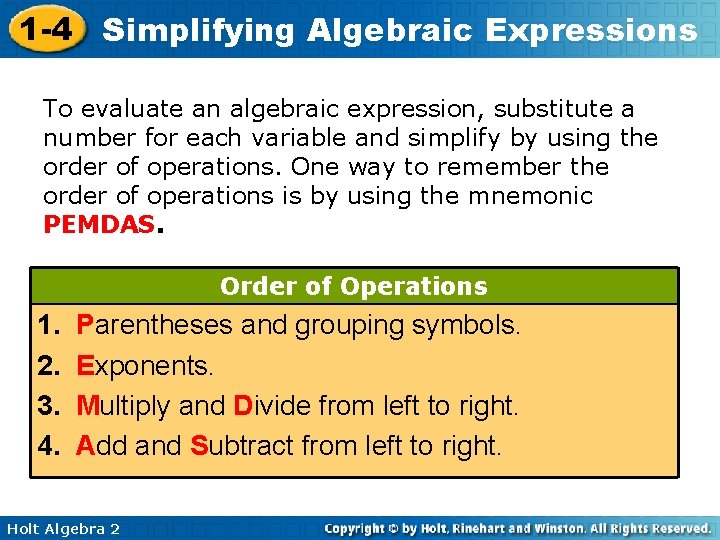 1-4 Simplifying Algebraic Expressions

To evaluate an algebraic expression, substitute a number for each variable and simplify by using the order of operations. One way to remember the order of operations is by using the mnemonic PEMDAS.

Order of Operations

1. Parentheses and grouping symbols.
2. Exponents.
3. Multiply and Divide from left to right.
4. Add and Subtract from left to right.

Holt Algebra 2

Copyright © by Holt, Rinehart and Winston. All Rights Reserved.